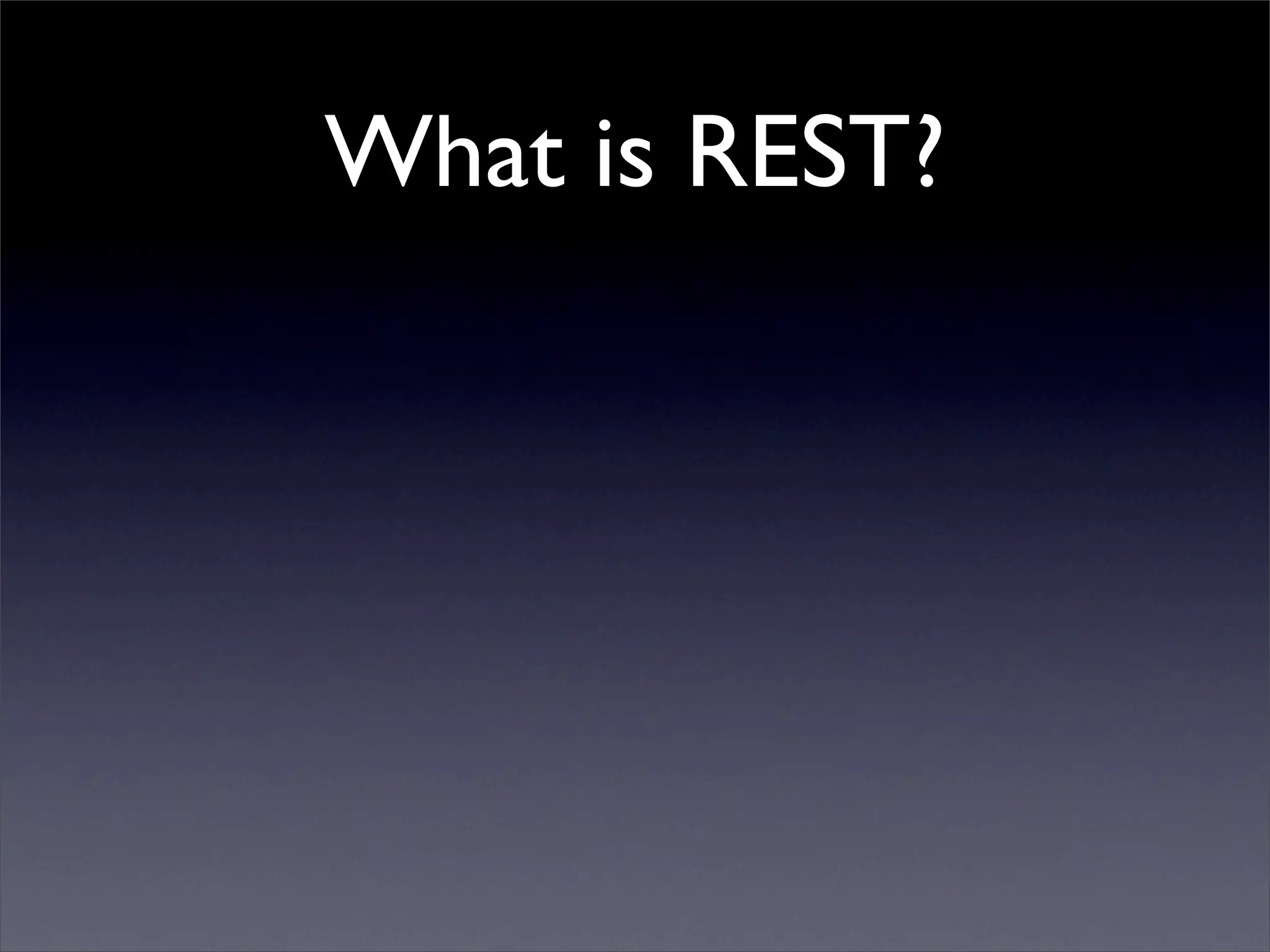 What is REST?